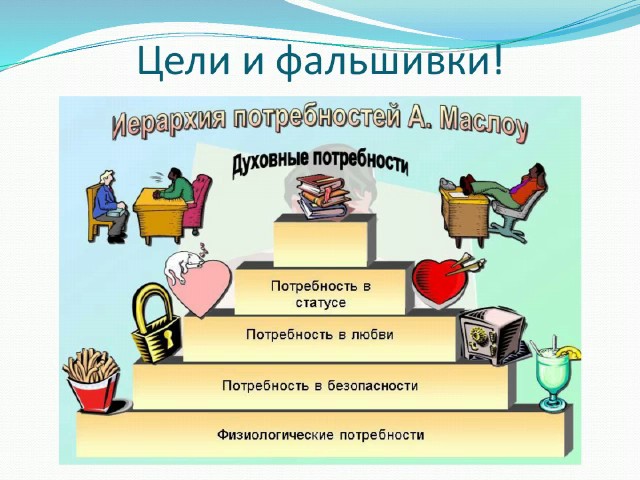 Цели и фальшивки!

Иерархия потребностей А. Маслоу

Духовные потребности

Потребность в статусе

Потребность в любви

Потребность в безопасности

Физиологические потребности